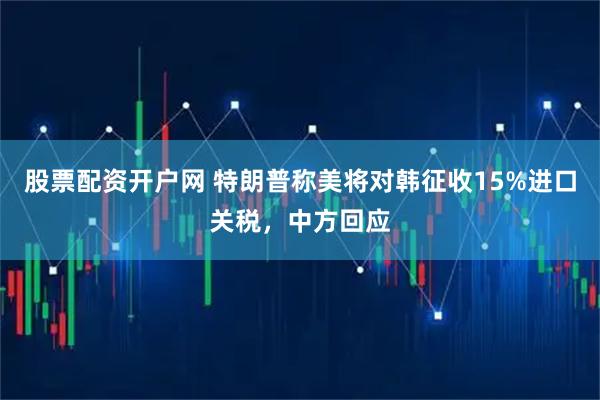 股票配资开户网 特朗普称美将对韩征收15%进口关税，中方回应